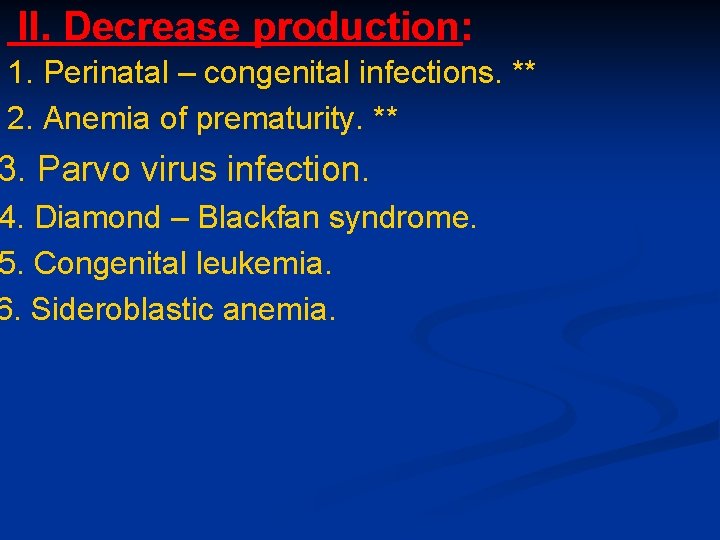 II. Decrease production:

1. Perinatal – congenital infections. **

2. Anemia of prematurity. **

3. Parvo virus infection.

4. Diamond – Blackfan syndrome.

5. Congenital leukemia.

6. Sideroblastic anemia.